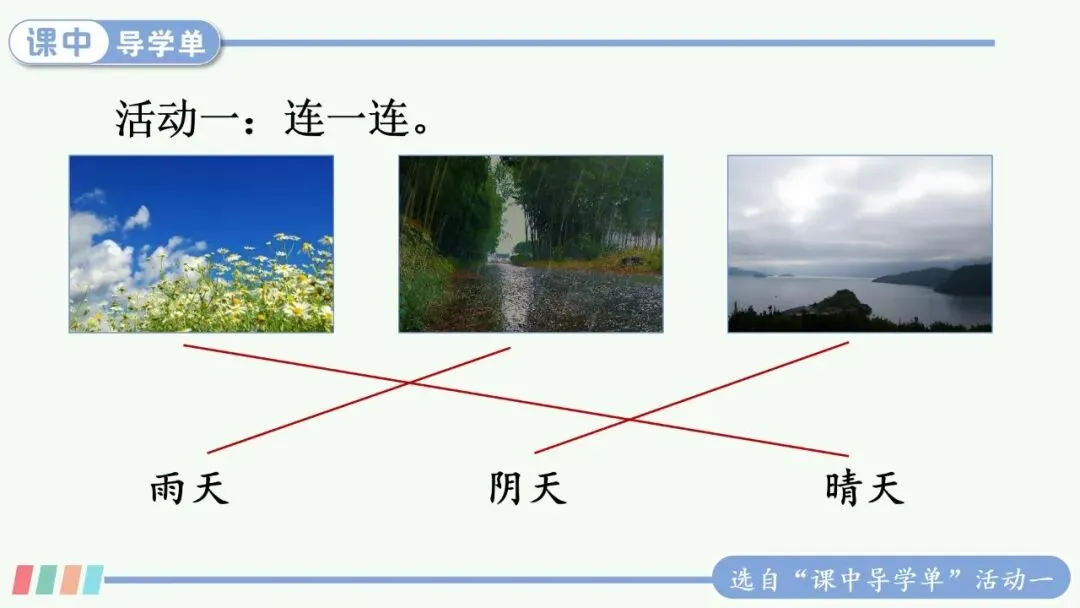 课中 导学单

活动一：连一连。

雨天　　阴天　　晴天

选自“课中导学单”活动一